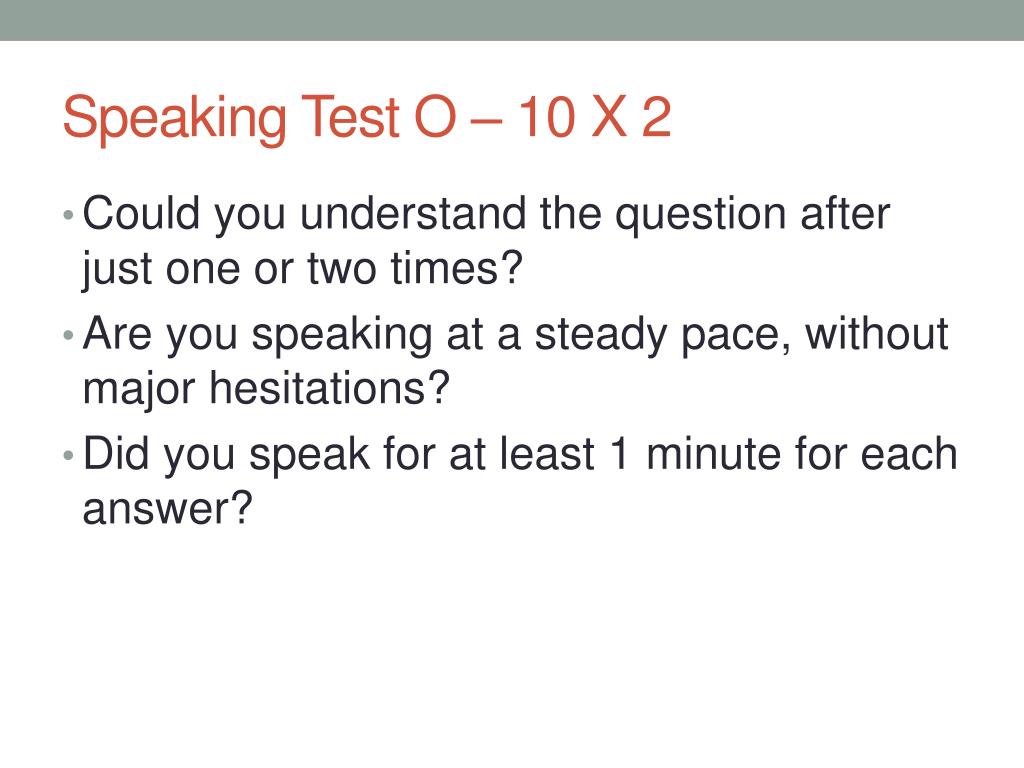 Speaking Test O – 10 X 2

• Could you understand the question after just one or two times?
• Are you speaking at a steady pace, without major hesitations?
• Did you speak for at least 1 minute for each answer?